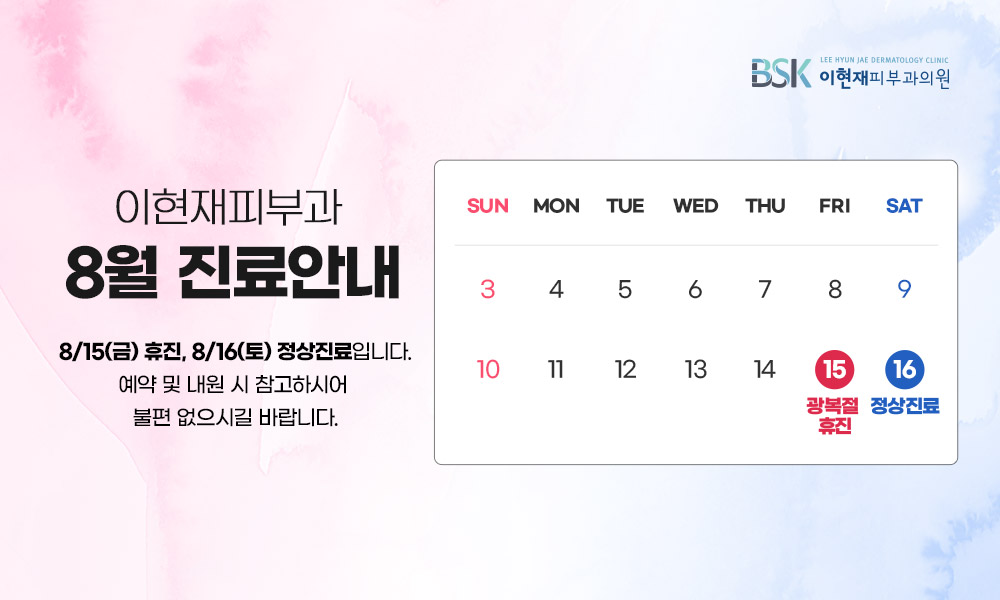 BSK LEE HYUN JAE DERMATOLOGY CLINIC 이현재피부과의원

이현재피부과
8월 진료안내

8/15(금) 휴진, 8/16(토) 정상진료입니다.
예약 및 내원 시 참고하시어
불편 없으시길 바랍니다.

| SUN | MON | TUE | WED | THU | FRI | SAT |
|---|---|---|---|---|---|---|
| 3 | 4 | 5 | 6 | 7 | 8 | 9 |
| 10 | 11 | 12 | 13 | 14 | 15 광복절 휴진 | 16 정상진료 |